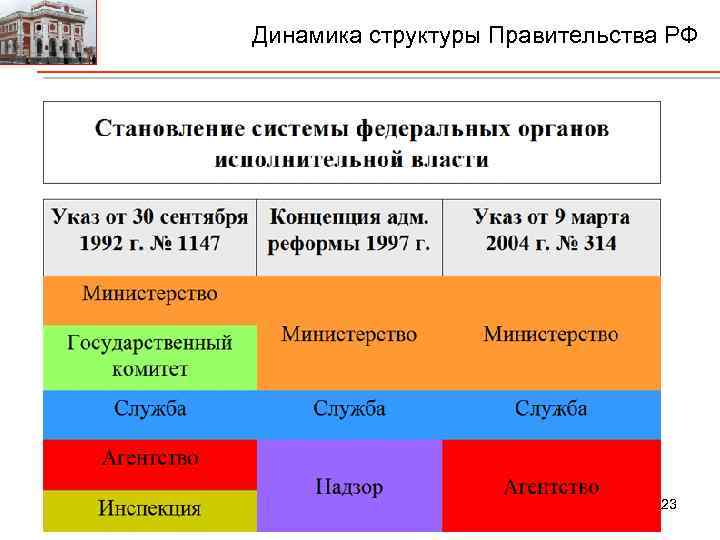 Динамика структуры Правительства РФ

Становление системы федеральных органов исполнительной власти

| Указ от 30 сентября 1992 г. № 1147 | Концепция адм. реформы 1997 г. | Указ от 9 марта 2004 г. № 314 |
|---|---|---|
| Министерство | Министерство | Министерство |
| Государственный комитет | | |
| Служба | Служба | Служба |
| Агентство | Надзор | Агентство |
| Инспекция | | |

23